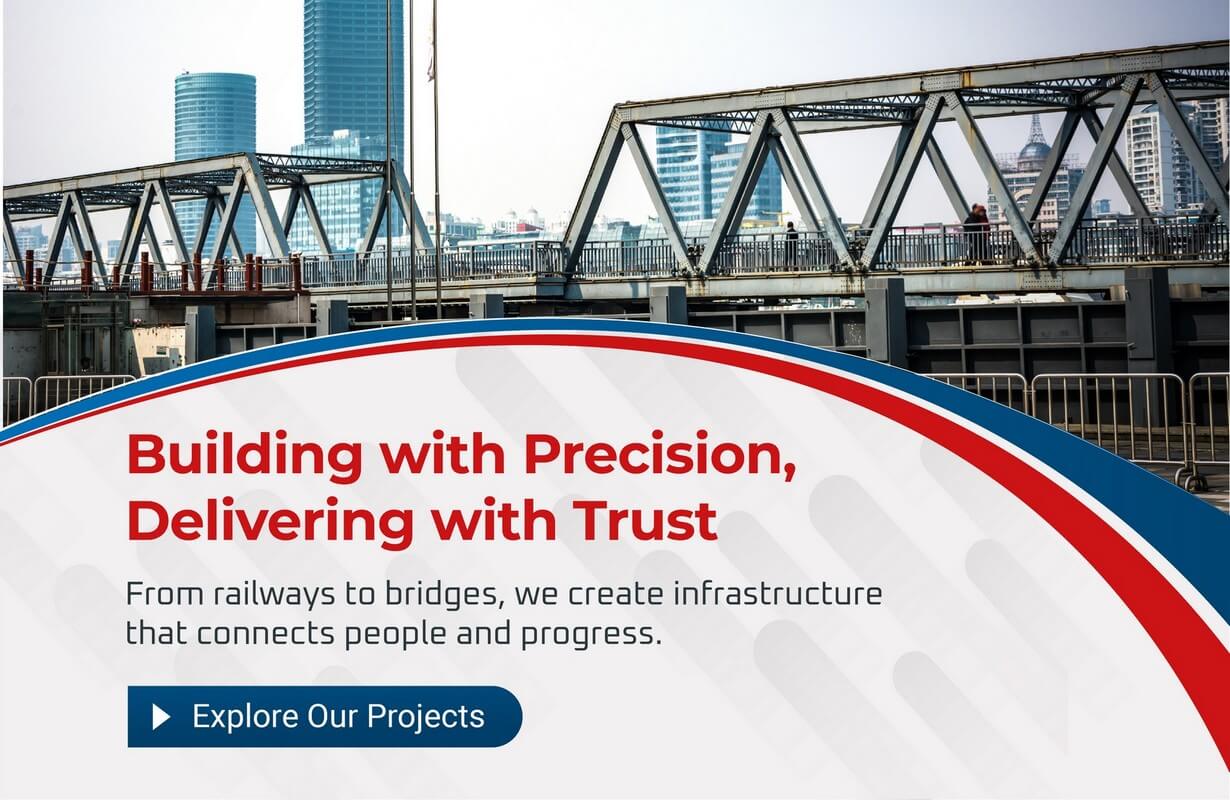 Building with Precision, Delivering with Trust

From railways to bridges, we create infrastructure that connects people and progress.

Explore Our Projects